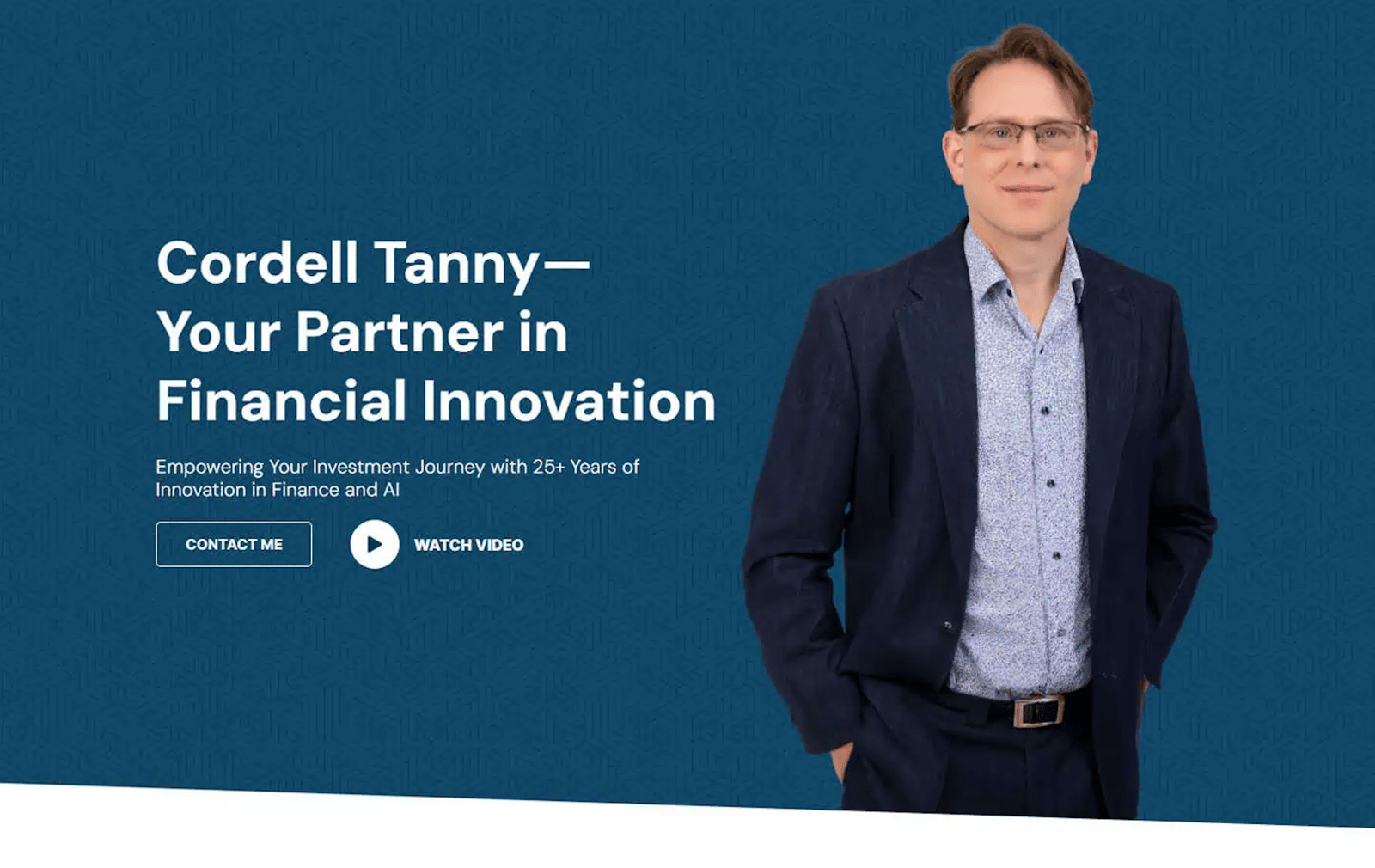 Cordell Tanny—
Your Partner in
Financial Innovation

Empowering Your Investment Journey with 25+ Years of Innovation in Finance and AI

CONTACT ME

WATCH VIDEO